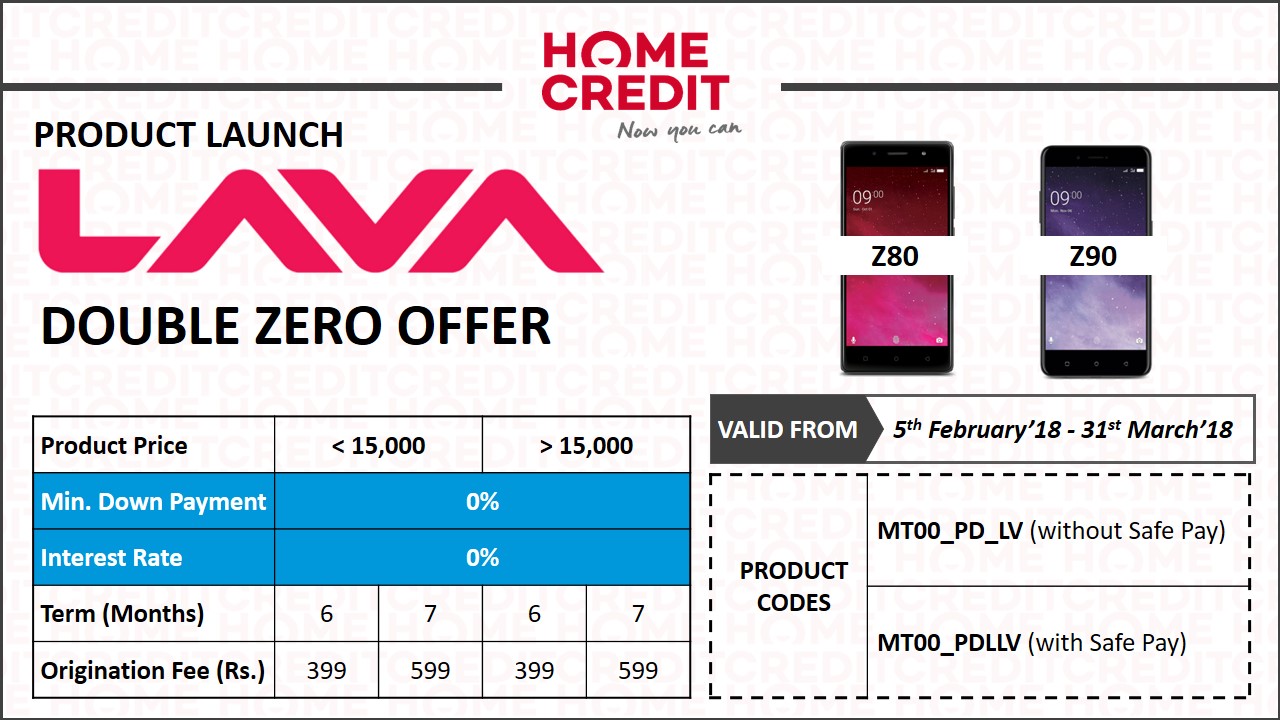 HOME CREDIT
Now you can

PRODUCT LAUNCH

LAVA

DOUBLE ZERO OFFER

09:00
Z80

09:00
Z90

| Product Price | < 15,000 | | > 15,000 | |
|---|---|---|---|---|
| Min. Down Payment | 0% | | | |
| Interest Rate | 0% | | | |
| Term (Months) | 6 | 7 | 6 | 7 |
| Origination Fee (Rs.) | 399 | 599 | 399 | 599 |

VALID FROM $5^{th}$ February'18 - $31^{st}$ March'18

| PRODUCT CODES | MT00_PD_LV (without Safe Pay) |
|---|---|
| | MT00_PDLLV (with Safe Pay) |